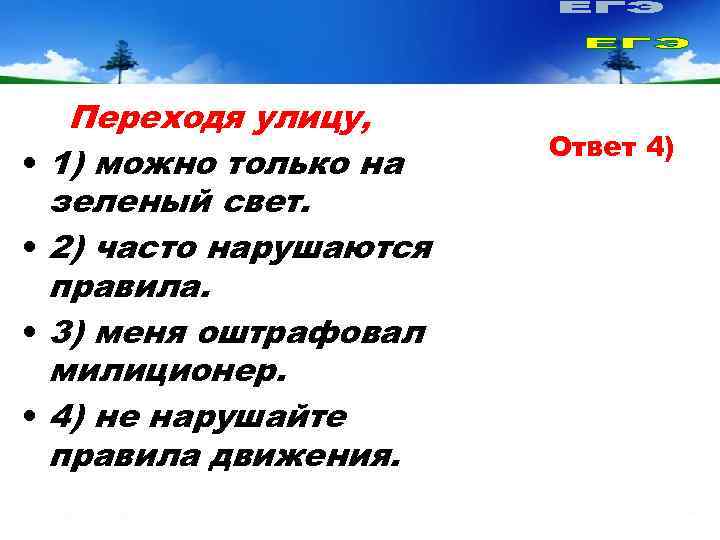 ЕГЭ

ЕГЭ

Переходя улицу,

• 1) можно только на зеленый свет.

• 2) часто нарушаются правила.

• 3) меня оштрафовал милиционер.

• 4) не нарушайте правила движения.

Ответ 4)